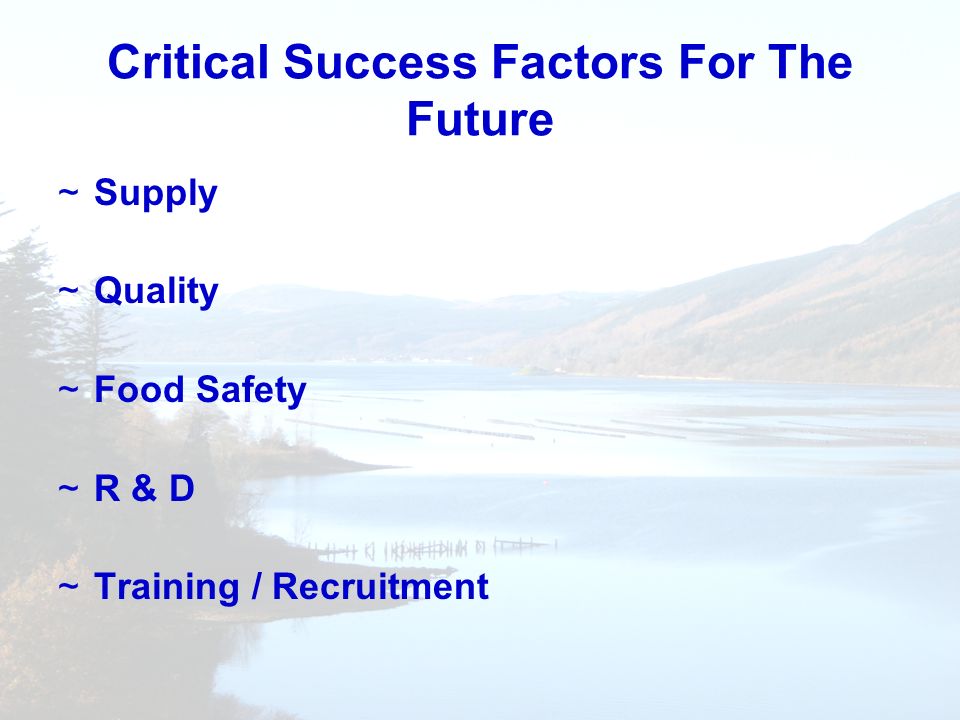 Critical Success Factors For The Future

~ Supply

~ Quality

~ Food Safety

~ R & D

~ Training / Recruitment